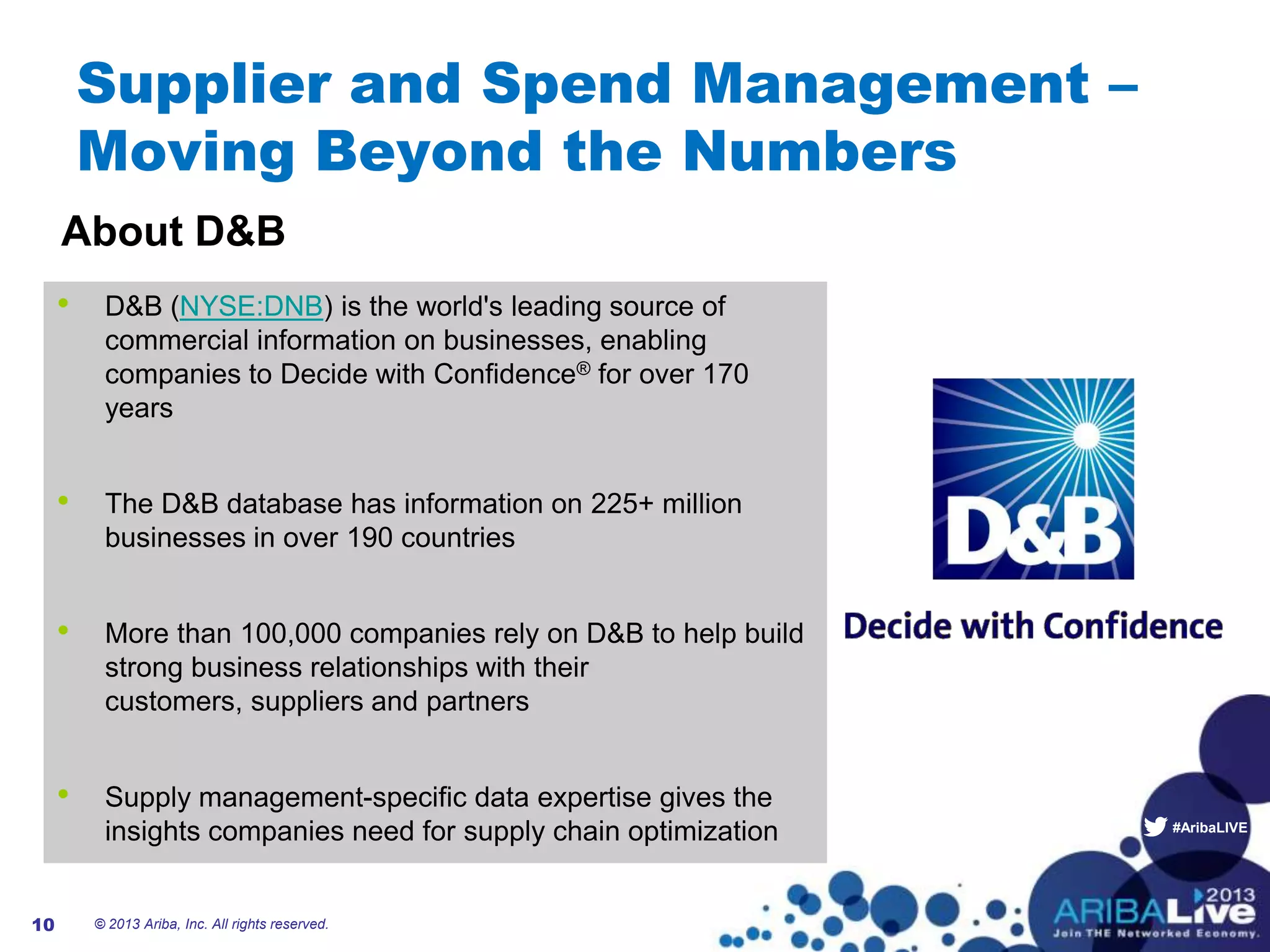 Supplier and Spend Management – Moving Beyond the Numbers

About D&B

• D&B (NYSE:DNB) is the world's leading source of commercial information on businesses, enabling companies to Decide with Confidence® for over 170 years

• The D&B database has information on 225+ million businesses in over 190 countries

• More than 100,000 companies rely on D&B to help build strong business relationships with their customers, suppliers and partners

• Supply management-specific data expertise gives the insights companies need for supply chain optimization

D&B

Decide with Confidence

#AribaLIVE

2013
ARIBALive
Join THE Networked Economy.

10 © 2013 Ariba, Inc. All rights reserved.